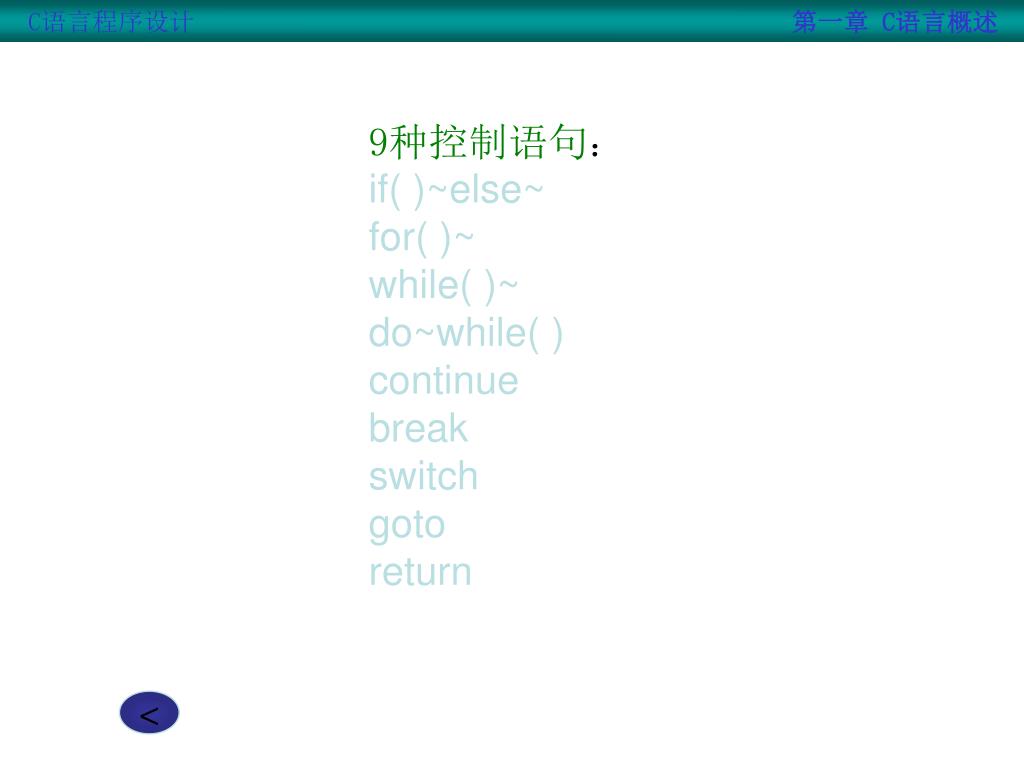 C语言程序设计

第一章 C语言概述

9种控制语句：
if( )~else~
for( )~
while( )~
do~while( )
continue
break
switch
goto
return

<